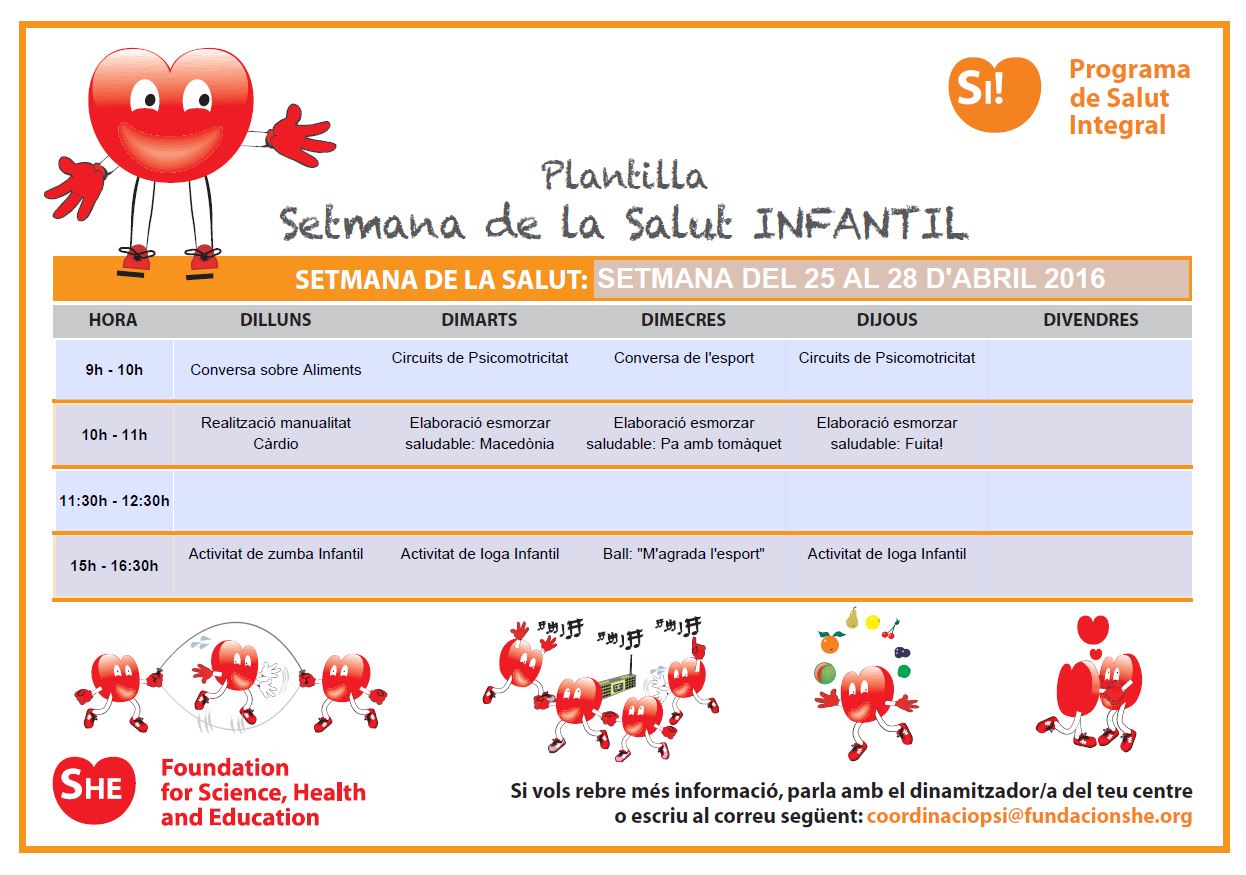 SI! Programa de Salut Integral

Plantilla
Setmana de la Salut INFANTIL

SETMANA DE LA SALUT: SETMANA DEL 25 AL 28 D'ABRIL 2016

| HORA | DILLUNS | DIMARTS | DIMECRES | DIJOUS | DIVENDRES |
|---|---|---|---|---|---|
| 9h - 10h | Conversa sobre Aliments | Circuits de Psicomotricitat | Conversa de l'esport | Circuits de Psicomotricitat | |
| 10h - 11h | Realització manualitat Càrdio | Elaboració esmorzar saludable: Macedònia | Elaboració esmorzar saludable: Pa amb tomàquet | Elaboració esmorzar saludable: Fuita! | |
| 11:30h - 12:30h | | | | | |
| 15h - 16:30h | Activitat de zumba Infantil | Activitat de Ioga Infantil | Ball: "M'agrada l'esport" | Activitat de Ioga Infantil | |

SHE Foundation for Science, Health and Education

Si vols rebre més informació, parla amb el dinamitzador/a del teu centre o escriu al correu següent: coordinaciopsi@fundacionshe.org